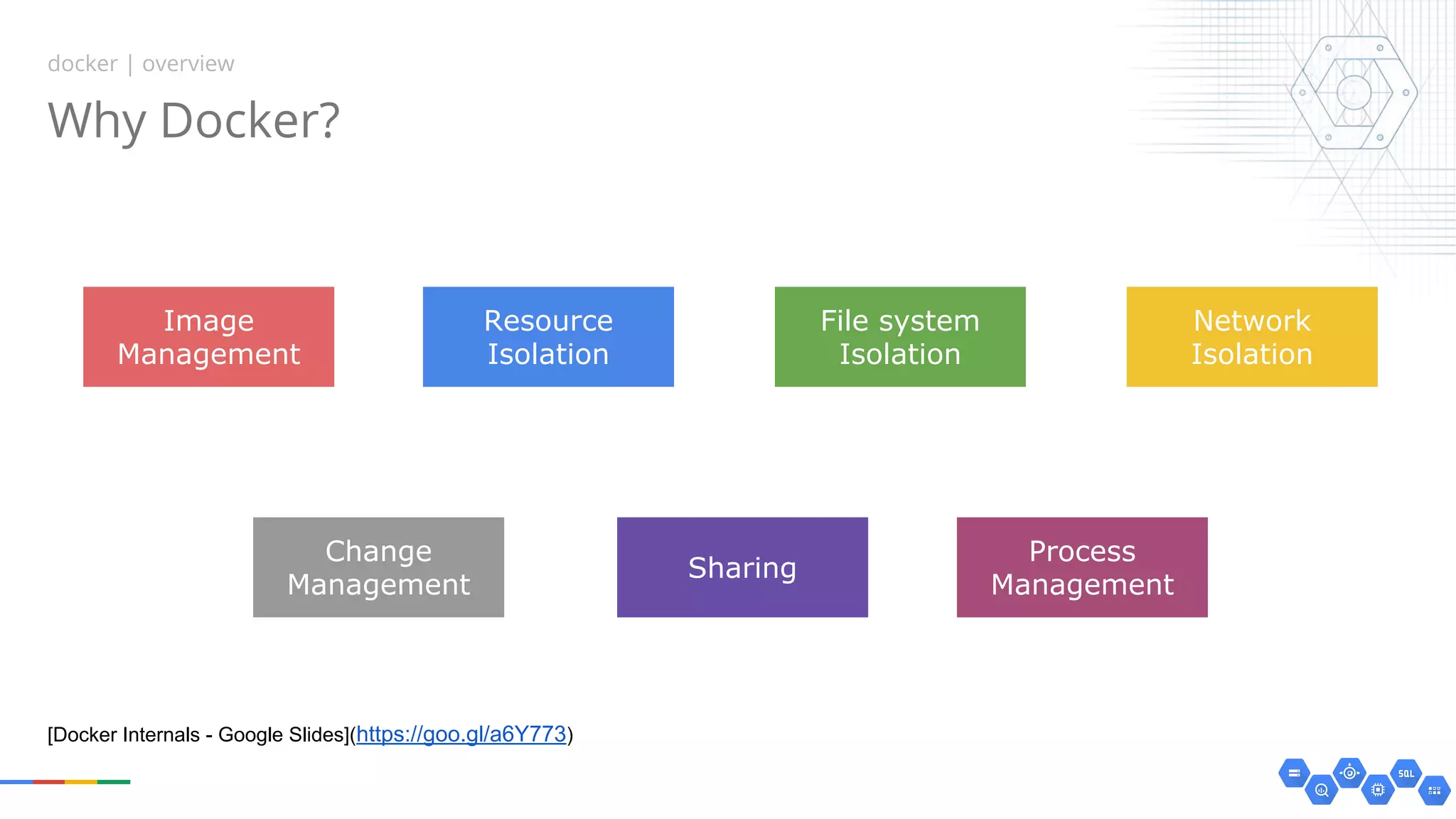 docker | overview

Why Docker?

Image Management

Resource Isolation

File system Isolation

Network Isolation

Change Management

Sharing

Process Management

[Docker Internals - Google Slides](https://goo.gl/a6Y773)

SQL